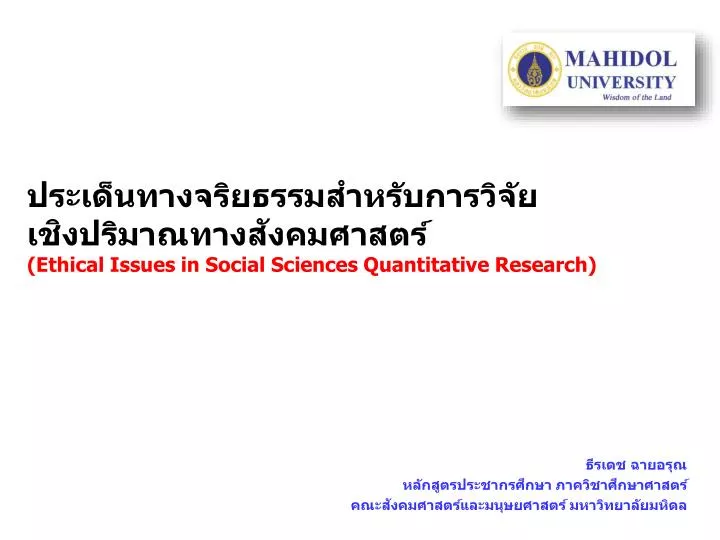 MAHIDOL UNIVERSITY
Wisdom of the Land

ประเด็นทางจริยธรรมสำหรับการวิจัยเชิงปริมาณทางสังคมศาสตร์
(Ethical Issues in Social Sciences Quantitative Research)

ธีรเดช ฉายอรุณ
หลักสูตรประชากรศึกษา ภาควิชาศึกษาศาสตร์
คณะสังคมศาสตร์และมนุษยศาสตร์ มหาวิทยาลัยมหิดล